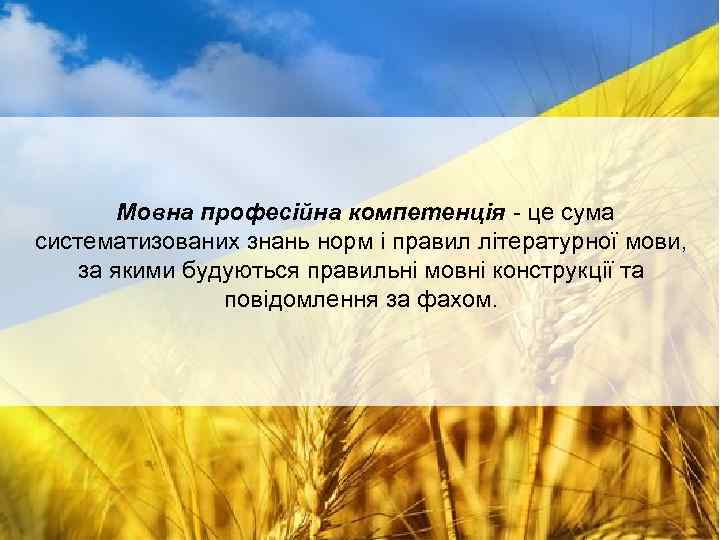 Мовна професійна компетенція - це сума систематизованих знань норм і правил літературної мови, за якими будуються правильні мовні конструкції та повідомлення за фахом.